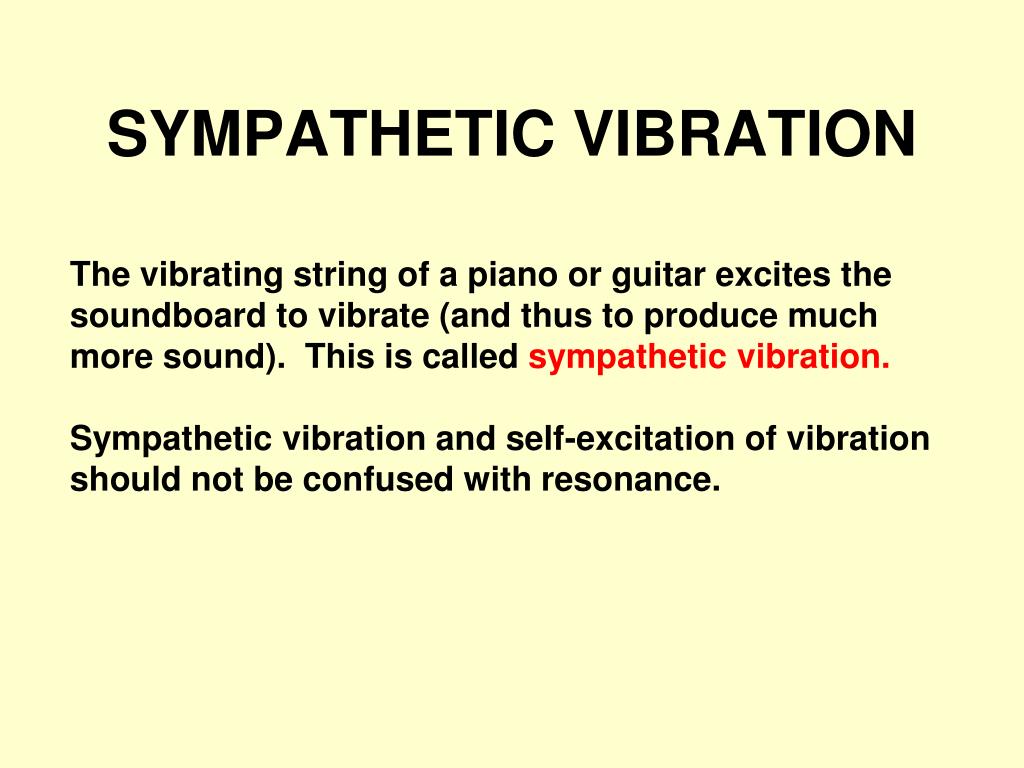 SYMPATHETIC VIBRATION

The vibrating string of a piano or guitar excites the soundboard to vibrate (and thus to produce much more sound). This is called sympathetic vibration.

Sympathetic vibration and self-excitation of vibration should not be confused with resonance.